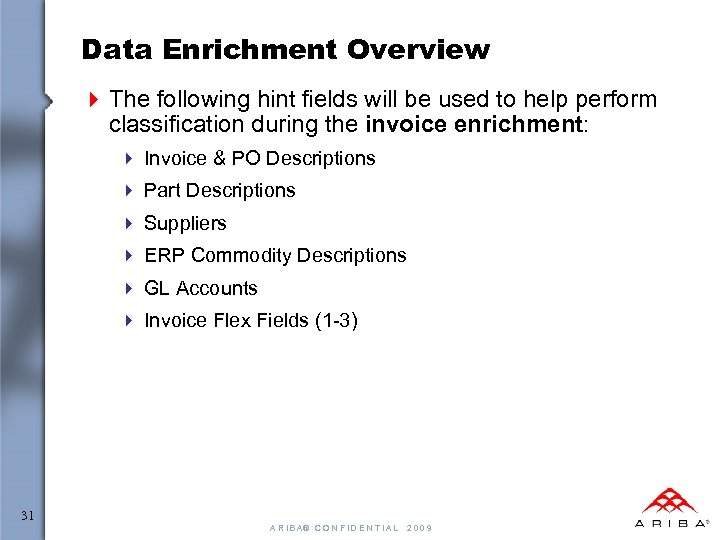 Data Enrichment Overview

The following hint fields will be used to help perform classification during the invoice enrichment:

Invoice & PO Descriptions

Part Descriptions

Suppliers

ERP Commodity Descriptions

GL Accounts

Invoice Flex Fields (1-3)

31

ARIBA® CONFIDENTIAL 2009

ARIBA®